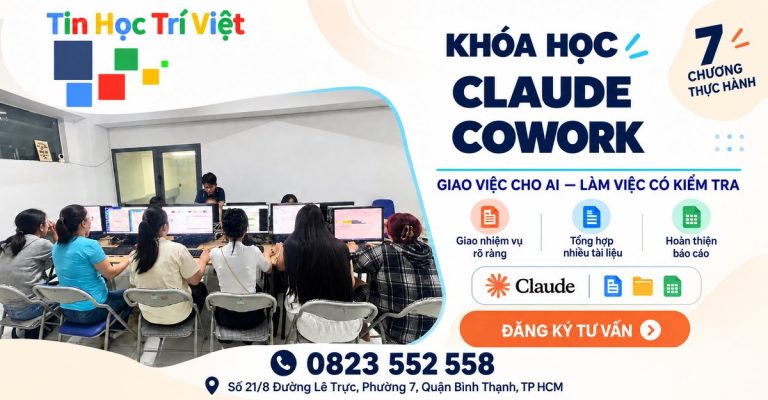 Tin Học Trí Việt

KHÓA HỌC
CLAUDE
COWORK

7
CHƯƠNG
THỰC HÀNH

GIAO VIỆC CHO AI — LÀM VIỆC CÓ KIỂM TRA

Giao nhiệm vụ rõ ràng

Tổng hợp nhiều tài liệu

Hoàn thiện báo cáo

Claude

ĐĂNG KÝ TƯ VẤN

0823 552 558

Số 21/8 Đường Lê Trực, Phường 7, Quận Bình Thạnh, TP HCM